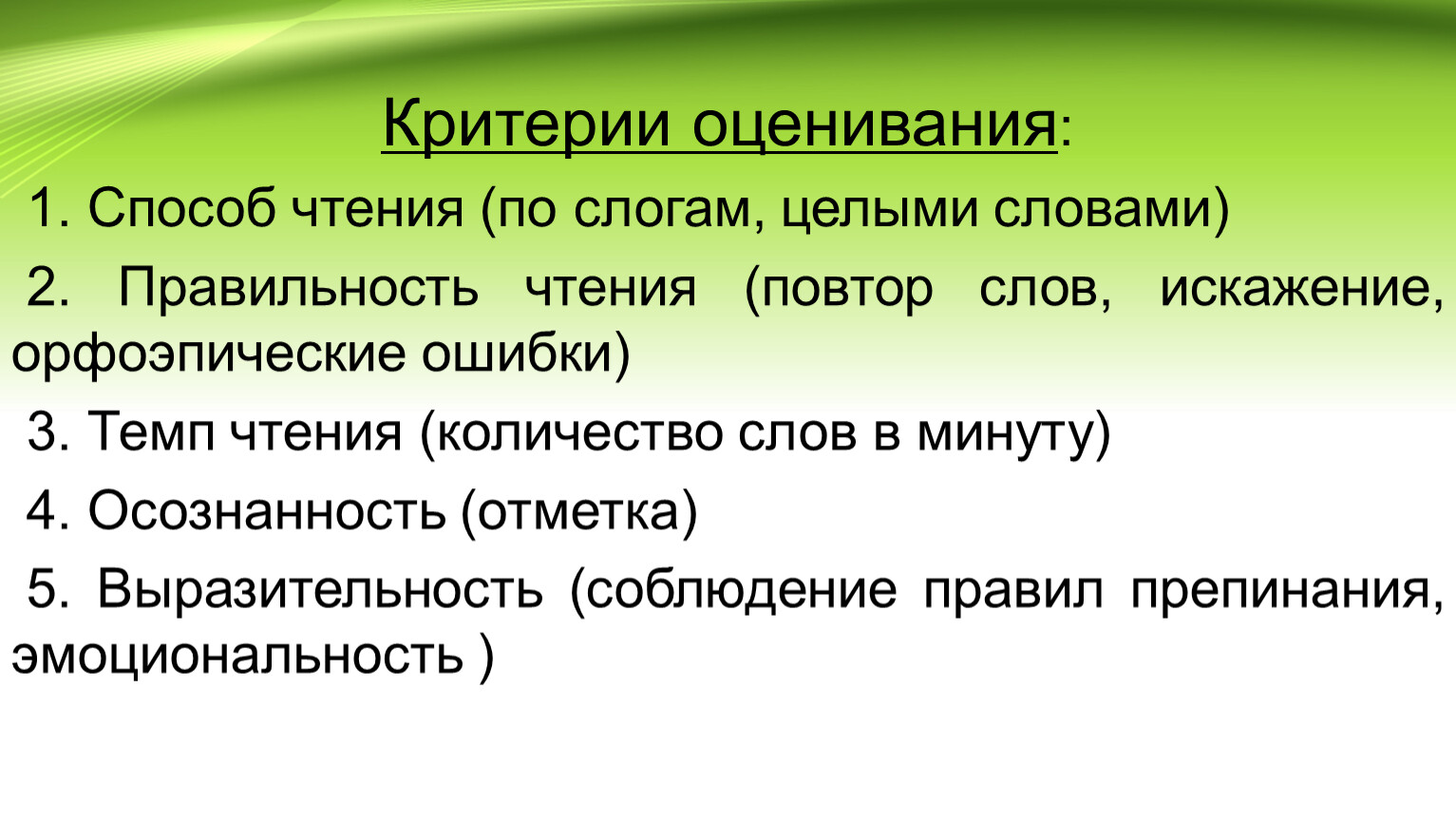 Критерии оценивания:

1. Способ чтения (по слогам, целыми словами)

2. Правильность чтения (повтор слов, искажение, орфоэпические ошибки)

3. Темп чтения (количество слов в минуту)

4. Осознанность (отметка)

5. Выразительность (соблюдение правил препинания, эмоциональность )